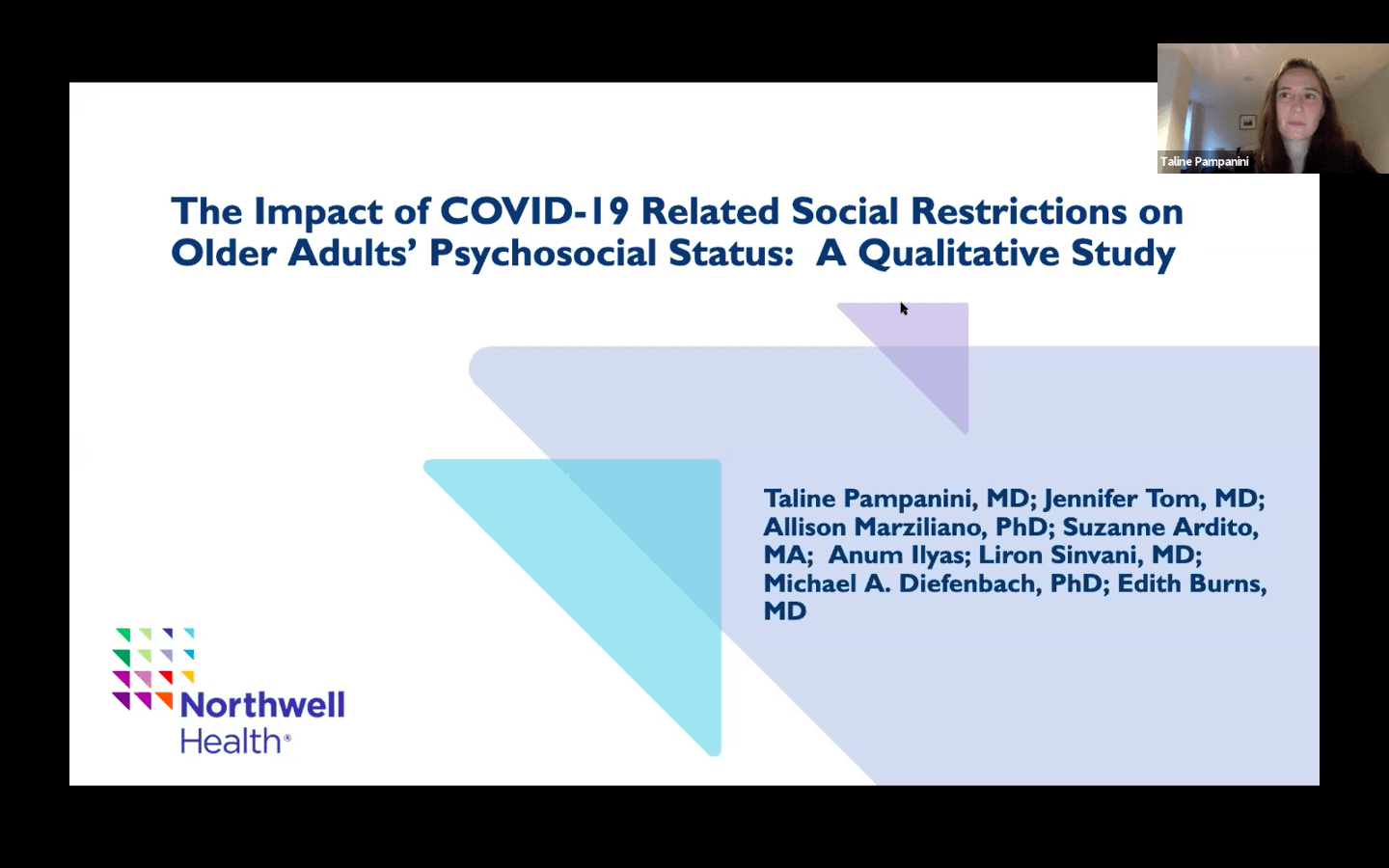 Taline Pampanini

The Impact of COVID-19 Related Social Restrictions on Older Adults' Psychosocial Status: A Qualitative Study

Taline Pampanini, MD; Jennifer Tom, MD; Allison Marziliano, PhD; Suzanne Ardito, MA; Anum Ilyas; Liron Sinvani, MD; Michael A. Diefenbach, PhD; Edith Burns, MD

Northwell Health®